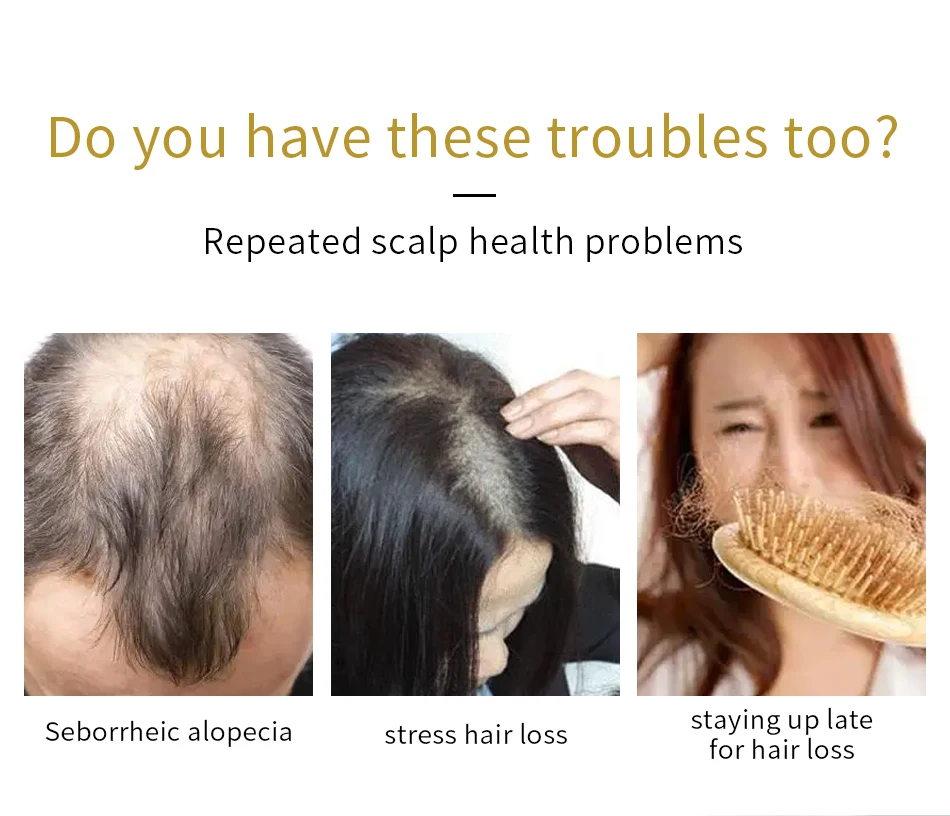 Do you have these troubles too?

Repeated scalp health problems

Seborrheic alopecia

stress hair loss

staying up late for hair loss